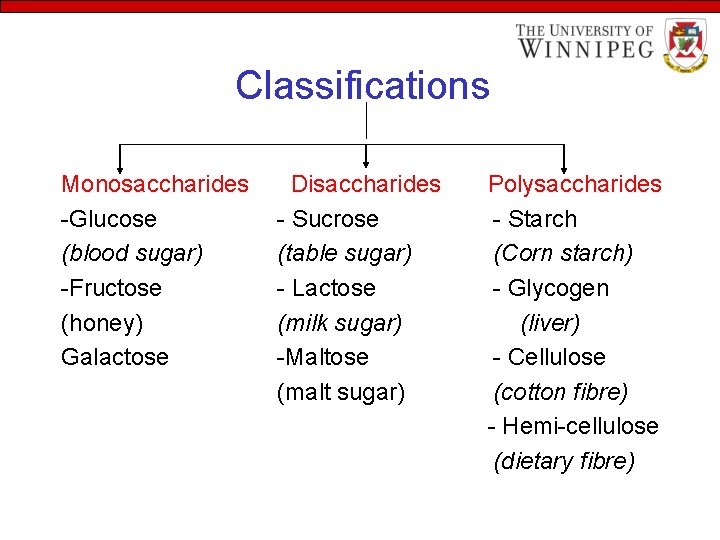 THE UNIVERSITY OF WINNIPEG

Classifications

Monosaccharides
-Glucose
(blood sugar)
-Fructose
(honey)
Galactose

Disaccharides
- Sucrose
(table sugar)
- Lactose
(milk sugar)
-Maltose
(malt sugar)

Polysaccharides
- Starch
(Corn starch)
- Glycogen
(liver)
- Cellulose
(cotton fibre)
- Hemi-cellulose
(dietary fibre)